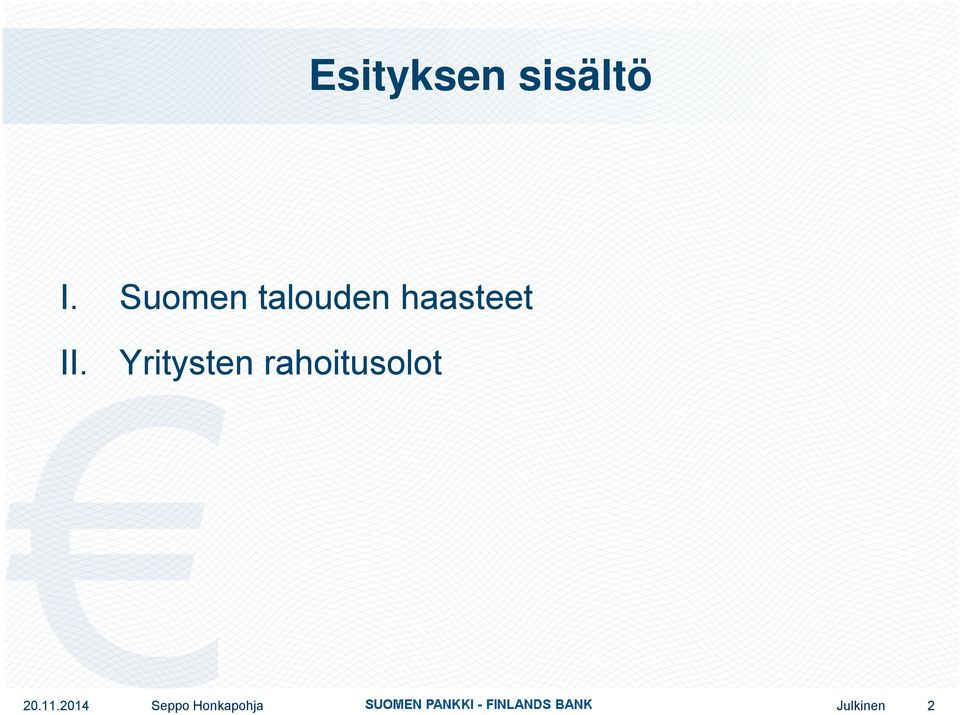 Esityksen sisältö

I. Suomen talouden haasteet

II. Yritysten rahoitusolot

20.11.2014 Seppo Honkapohja SUOMEN PANKKI - FINLANDS BANK Julkinen 2